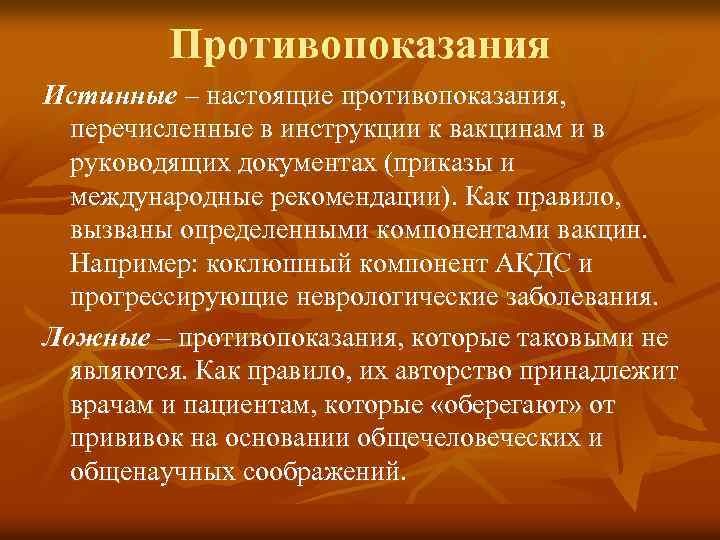 Противопоказания

Истинные – настоящие противопоказания, перечисленные в инструкции к вакцинам и в руководящих документах (приказы и международные рекомендации). Как правило, вызваны определенными компонентами вакцин. Например: коклюшный компонент АКДС и прогрессирующие неврологические заболевания.

Ложные – противопоказания, которые таковыми не являются. Как правило, их авторство принадлежит врачам и пациентам, которые «оберегают» от прививок на основании общечеловеческих и общенаучных соображений.